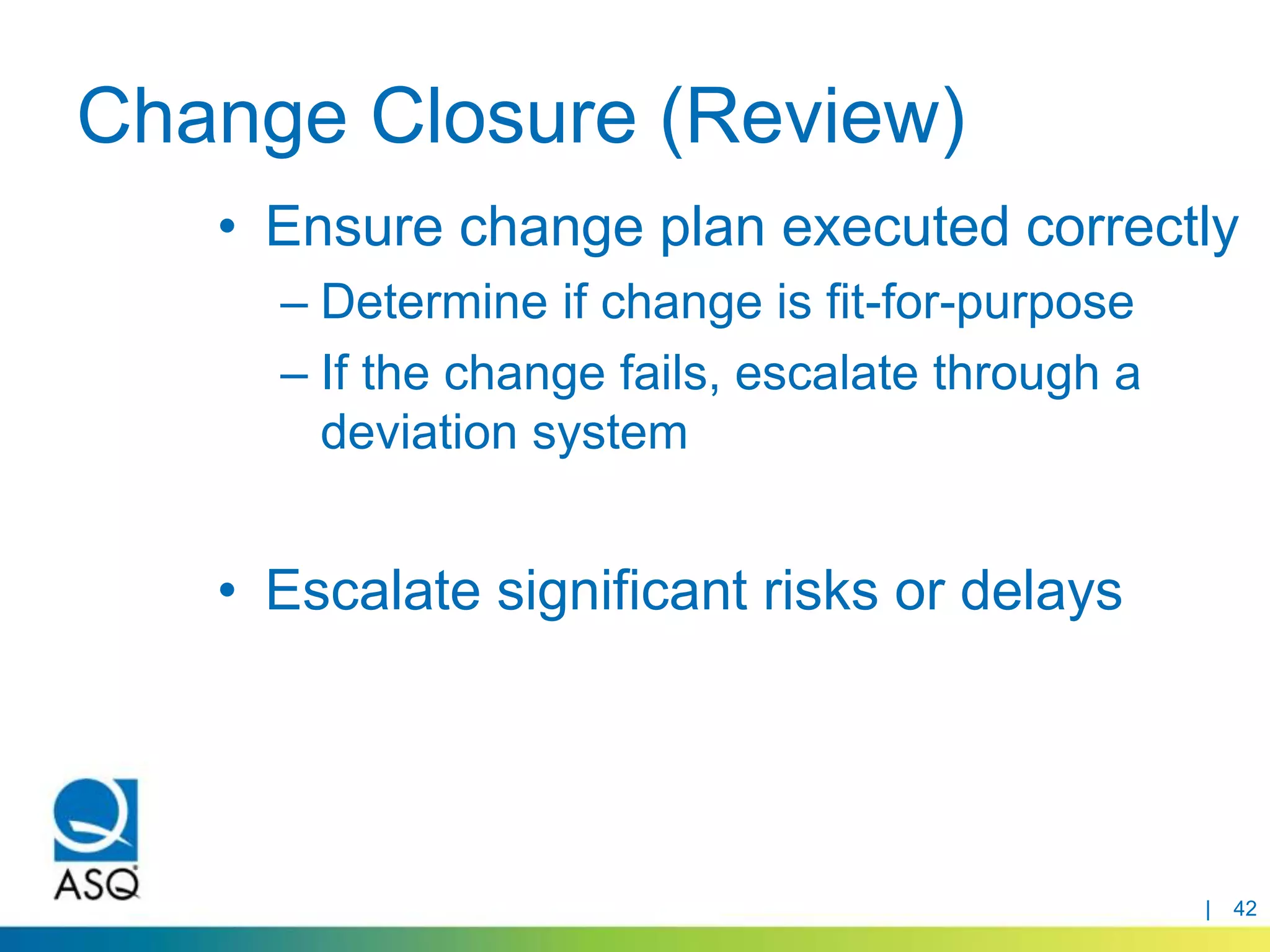 Change Closure (Review)

• Ensure change plan executed correctly

– Determine if change is fit-for-purpose

– If the change fails, escalate through a deviation system

• Escalate significant risks or delays

ASQ

| 42